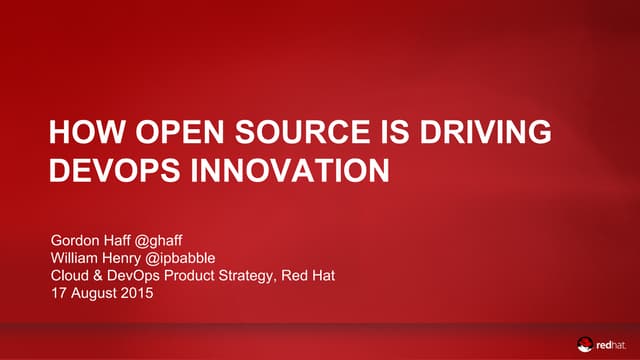 HOW OPEN SOURCE IS DRIVING DEVOPS INNOVATION

Gordon Haff @ghaff
William Henry @ipbabble
Cloud & DevOps Product Strategy, Red Hat
17 August 2015

redhat.